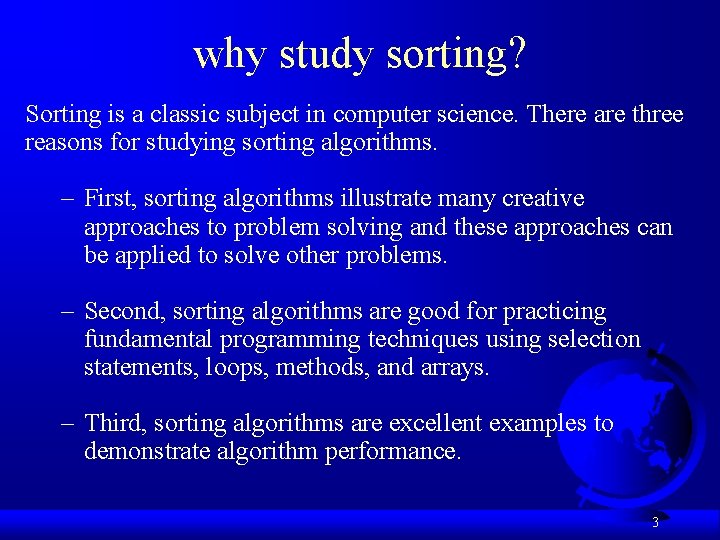 why study sorting?

Sorting is a classic subject in computer science. There are three reasons for studying sorting algorithms.

– First, sorting algorithms illustrate many creative approaches to problem solving and these approaches can be applied to solve other problems.

– Second, sorting algorithms are good for practicing fundamental programming techniques using selection statements, loops, methods, and arrays.

– Third, sorting algorithms are excellent examples to demonstrate algorithm performance.

3